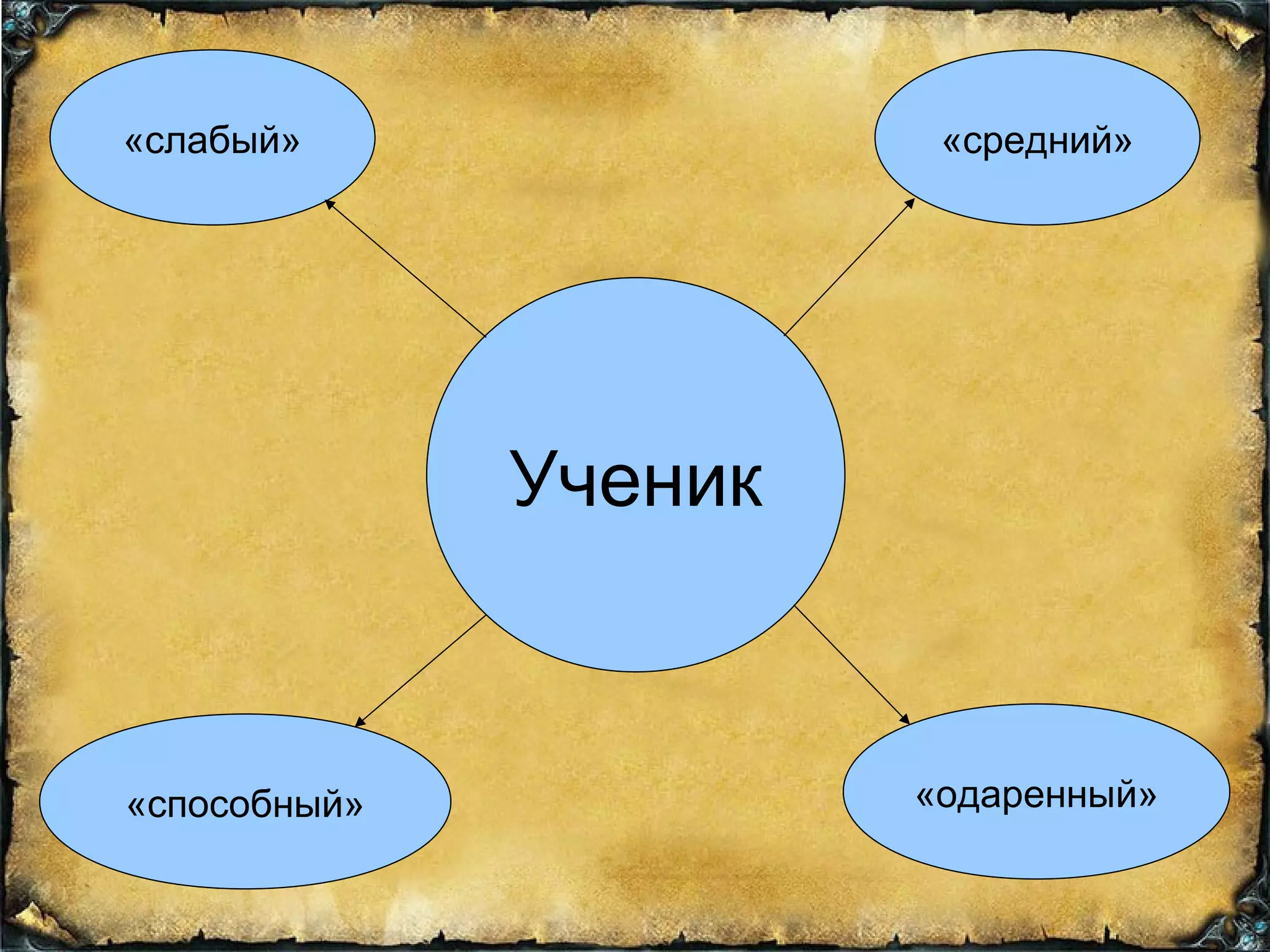 «слабый»

«средний»

Ученик

«способный»

«одаренный»